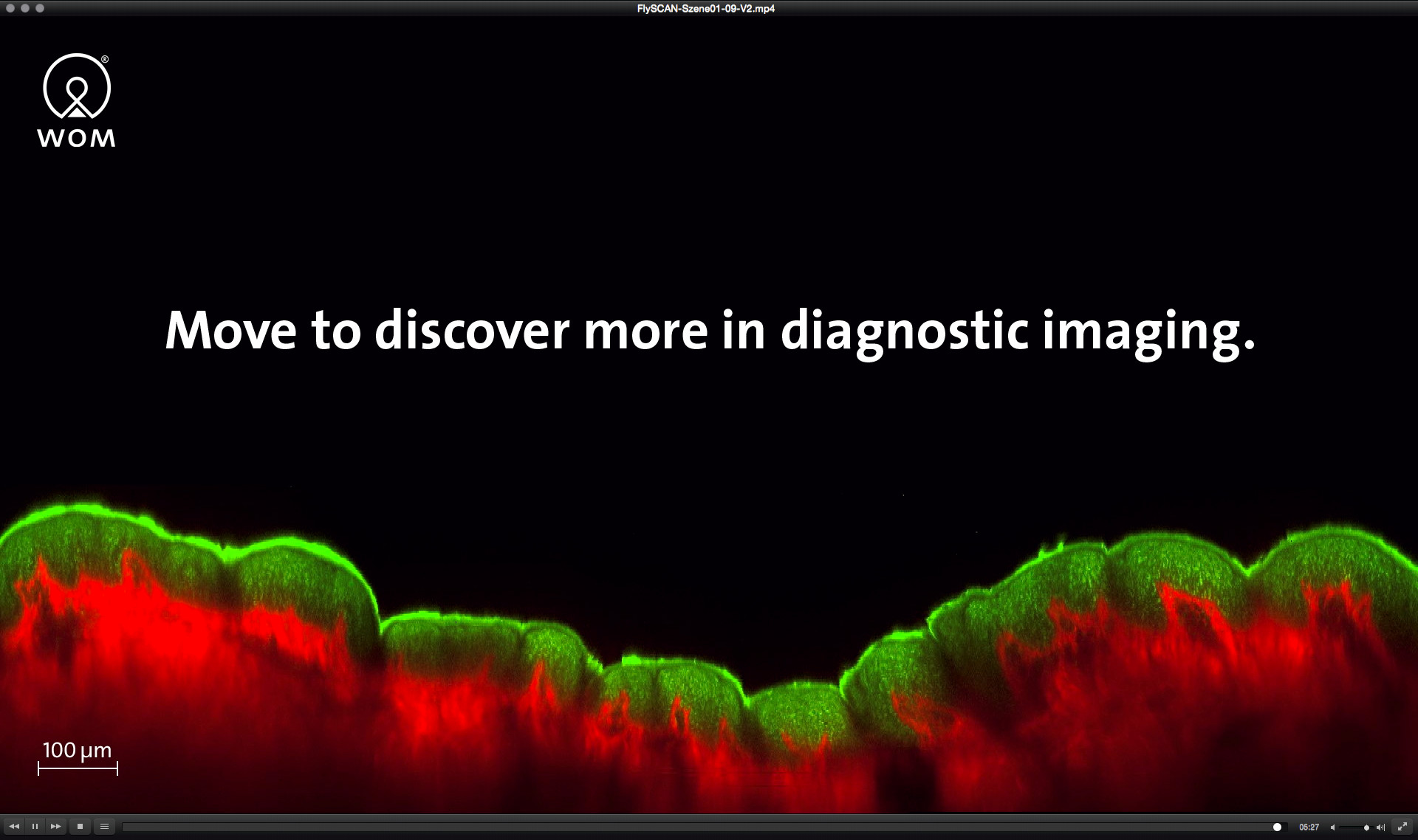 FlySCAN-Szene01-09-V2.mp4

®
WOM

Move to discover more in diagnostic imaging.

100 μm

05:27